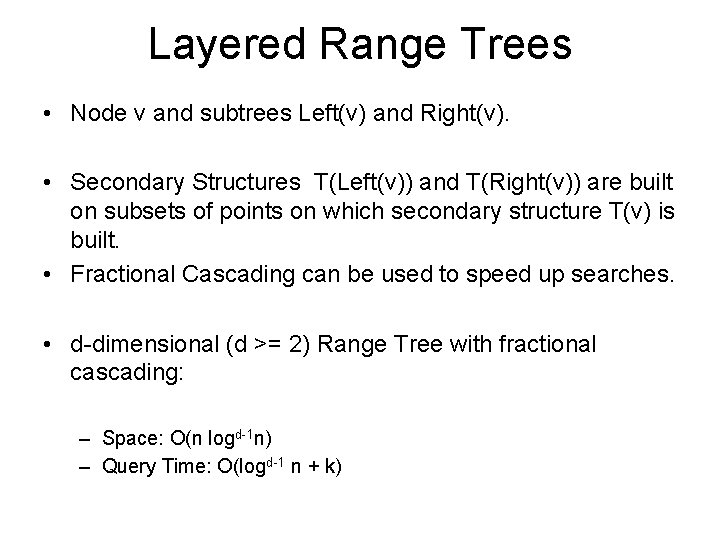 Layered Range Trees

• Node v and subtrees Left(v) and Right(v).

• Secondary Structures T(Left(v)) and T(Right(v)) are built on subsets of points on which secondary structure T(v) is built.

• Fractional Cascading can be used to speed up searches.

• d-dimensional (d >= 2) Range Tree with fractional cascading:

– Space: $O(n \log^{d-1} n)$
– Query Time: $O(\log^{d-1} n + k)$